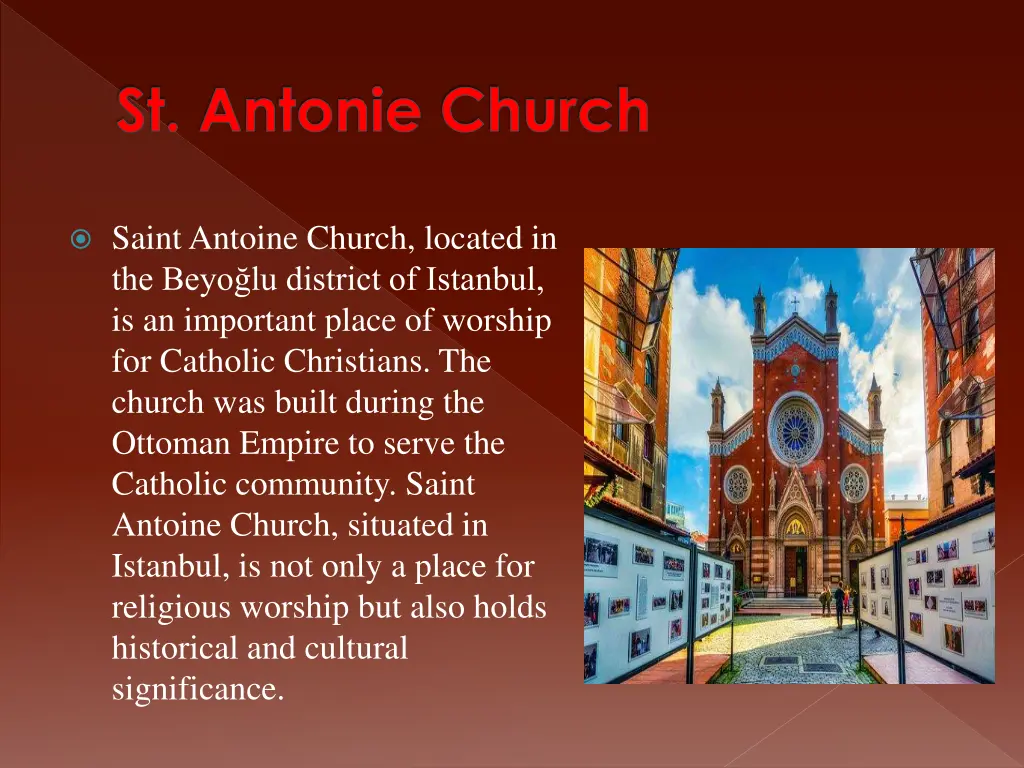 St. Antonie Church

Saint Antoine Church, located in the Beyoğlu district of Istanbul, is an important place of worship for Catholic Christians. The church was built during the Ottoman Empire to serve the Catholic community. Saint Antoine Church, situated in Istanbul, is not only a place for religious worship but also holds historical and cultural significance.